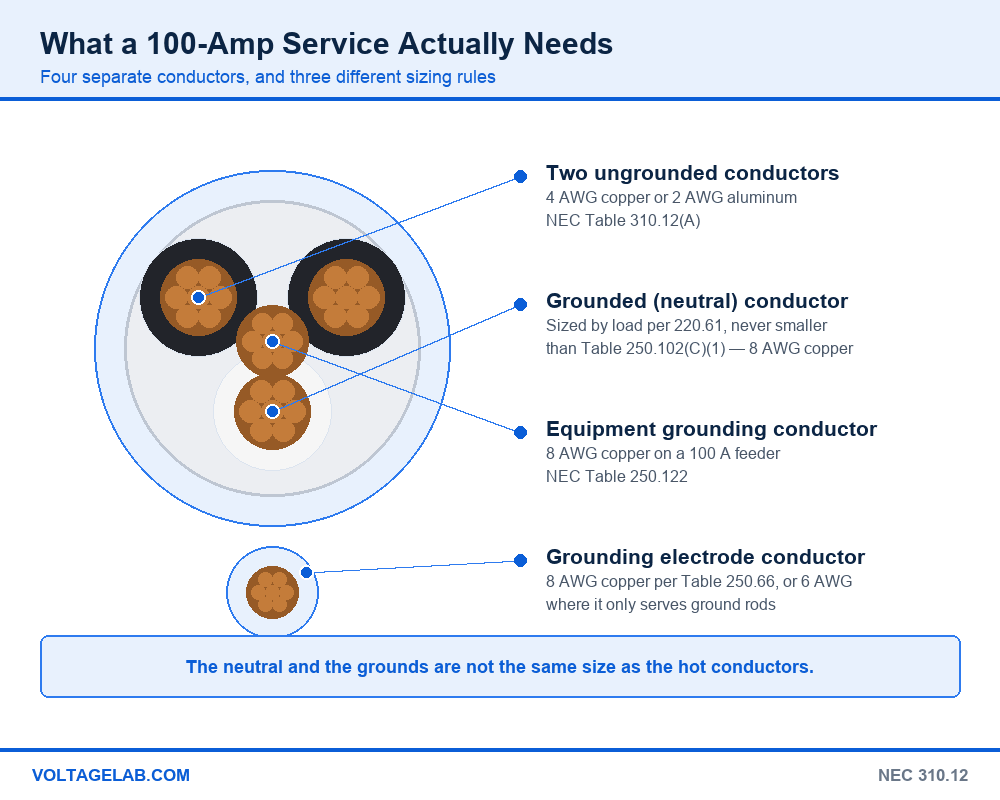 What a 100-Amp Service Actually Needs

Four separate conductors, and three different sizing rules

Two ungrounded conductors
4 AWG copper or 2 AWG aluminum
NEC Table 310.12(A)

Grounded (neutral) conductor
Sized by load per 220.61, never smaller than Table 250.102(C)(1) — 8 AWG copper

Equipment grounding conductor
8 AWG copper on a 100 A feeder
NEC Table 250.122

Grounding electrode conductor
8 AWG copper per Table 250.66, or 6 AWG where it only serves ground rods

The neutral and the grounds are not the same size as the hot conductors.

VOLTAGELAB.COM

NEC 310.12